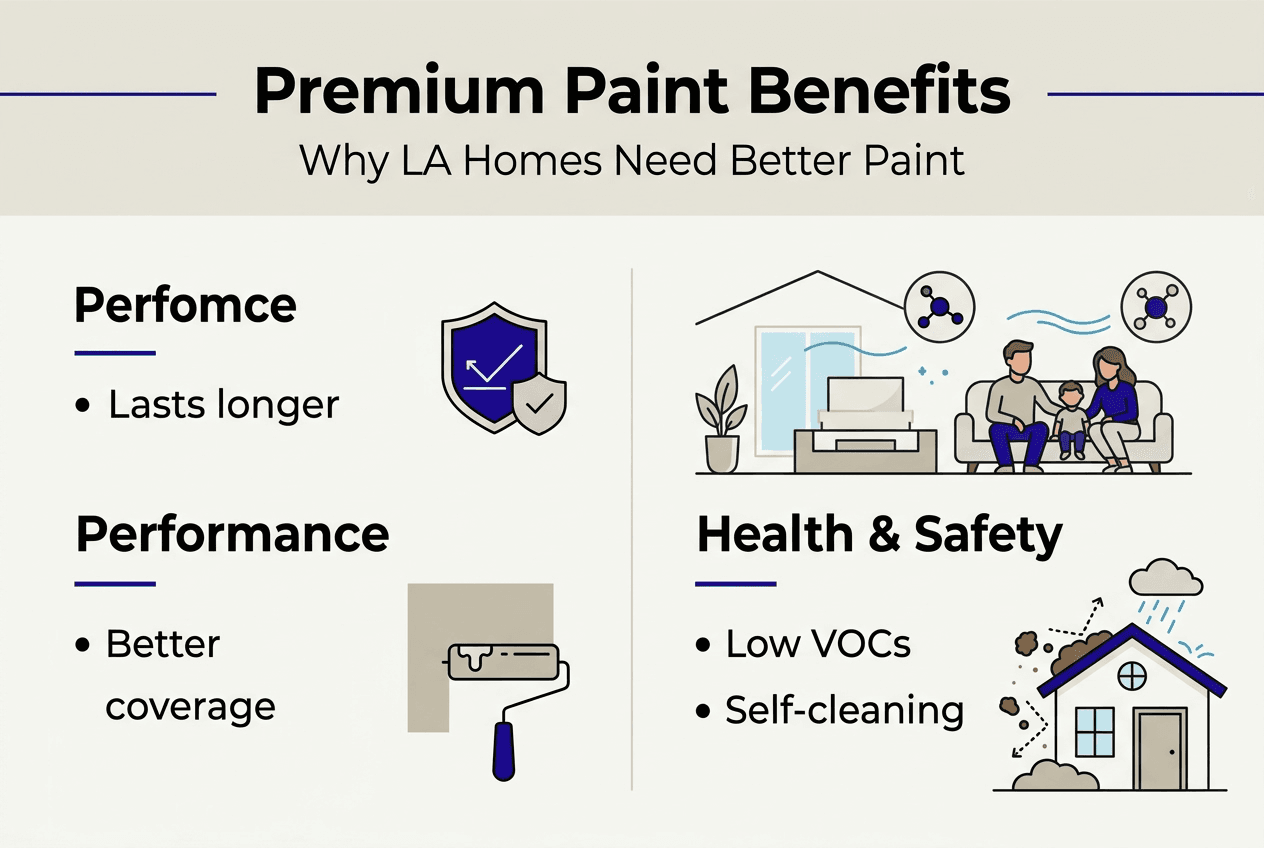 Premium Paint Benefits
Why LA Homes Need Better Paint

Perfomce

• Lasts longer

Performance

• Better coverage

Health & Safety

• Low VOCs
• Self-cleaning